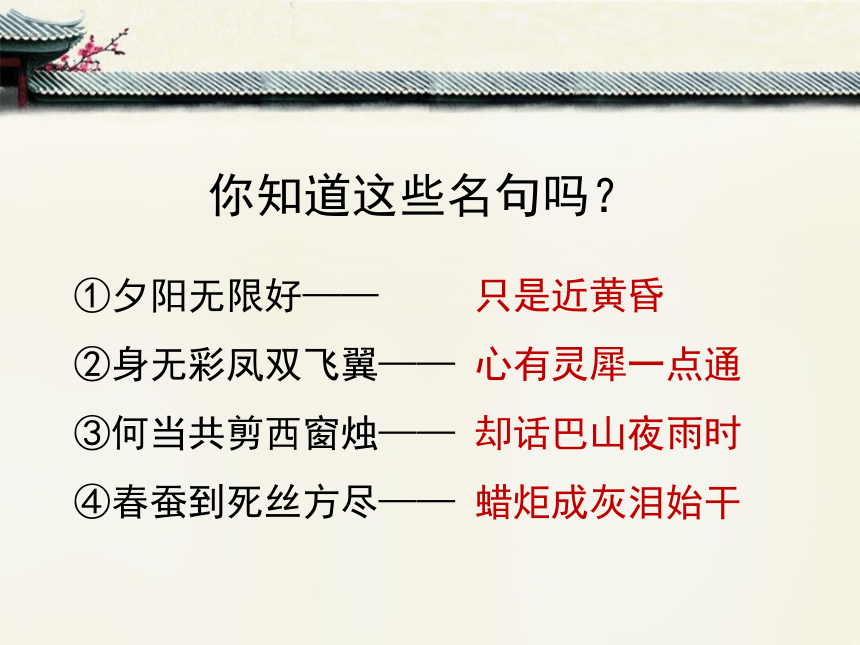 你知道这些名句吗？

①夕阳无限好—— 只是近黄昏

②身无彩凤双飞翼—— 心有灵犀一点通

③何当共剪西窗烛—— 却话巴山夜雨时

④春蚕到死丝方尽—— 蜡炬成灰泪始干